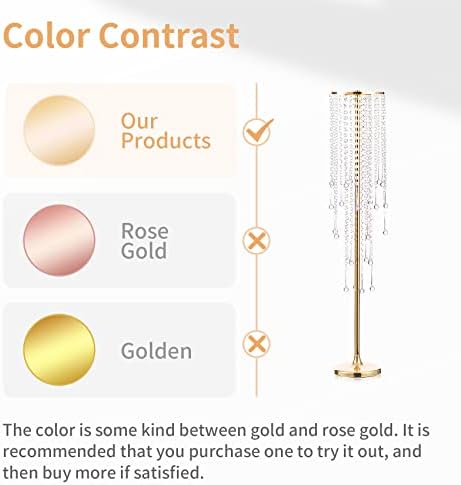 Color Contrast

Our Products

Rose Gold

Golden

The color is some kind between gold and rose gold. It is recommended that you purchase one to try it out, and then buy more if satisfied.